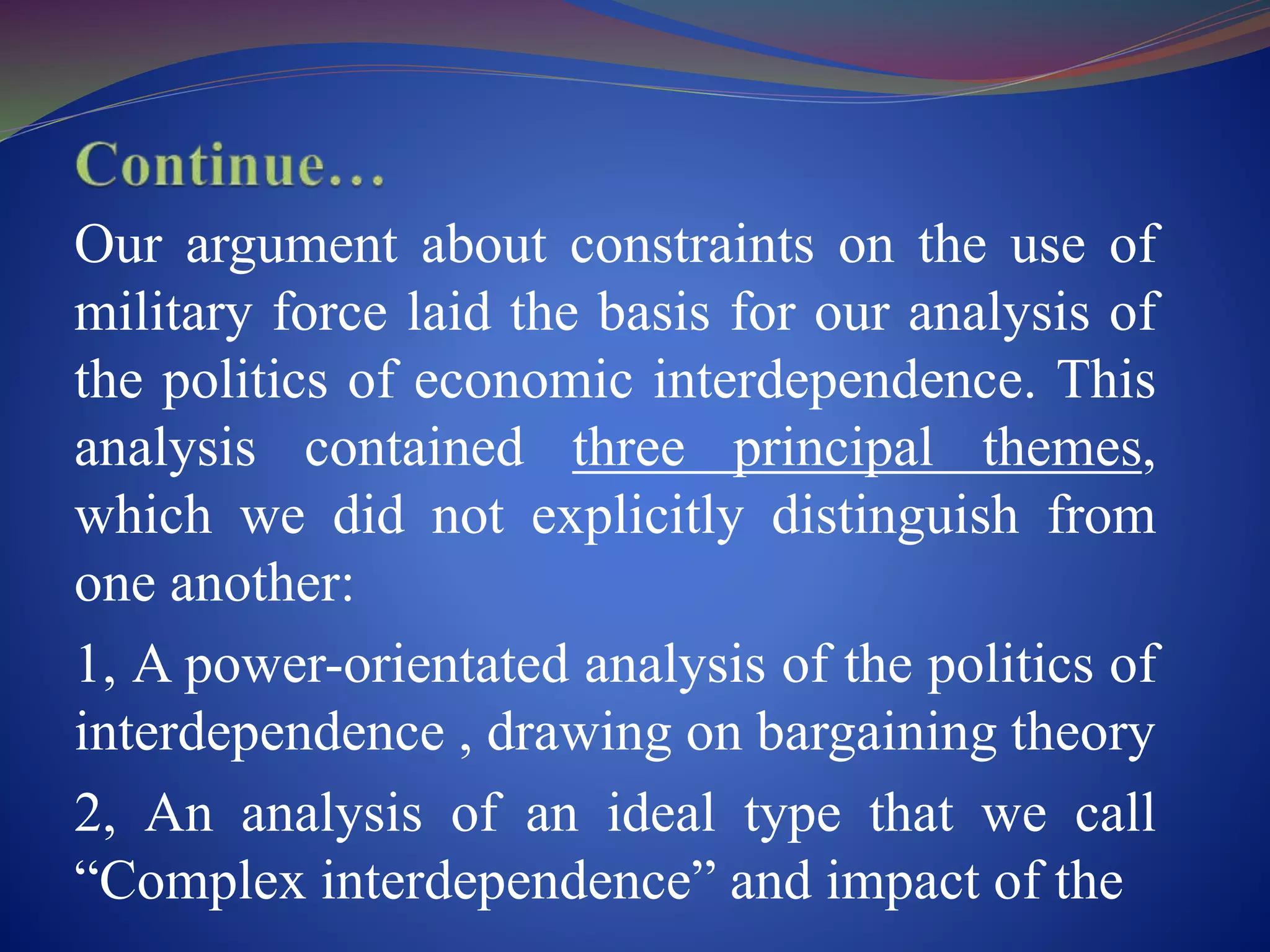 Continue…

Our argument about constraints on the use of military force laid the basis for our analysis of the politics of economic interdependence. This analysis contained three principal themes, which we did not explicitly distinguish from one another:

1, A power-orientated analysis of the politics of interdependence , drawing on bargaining theory

2, An analysis of an ideal type that we call “Complex interdependence” and impact of the